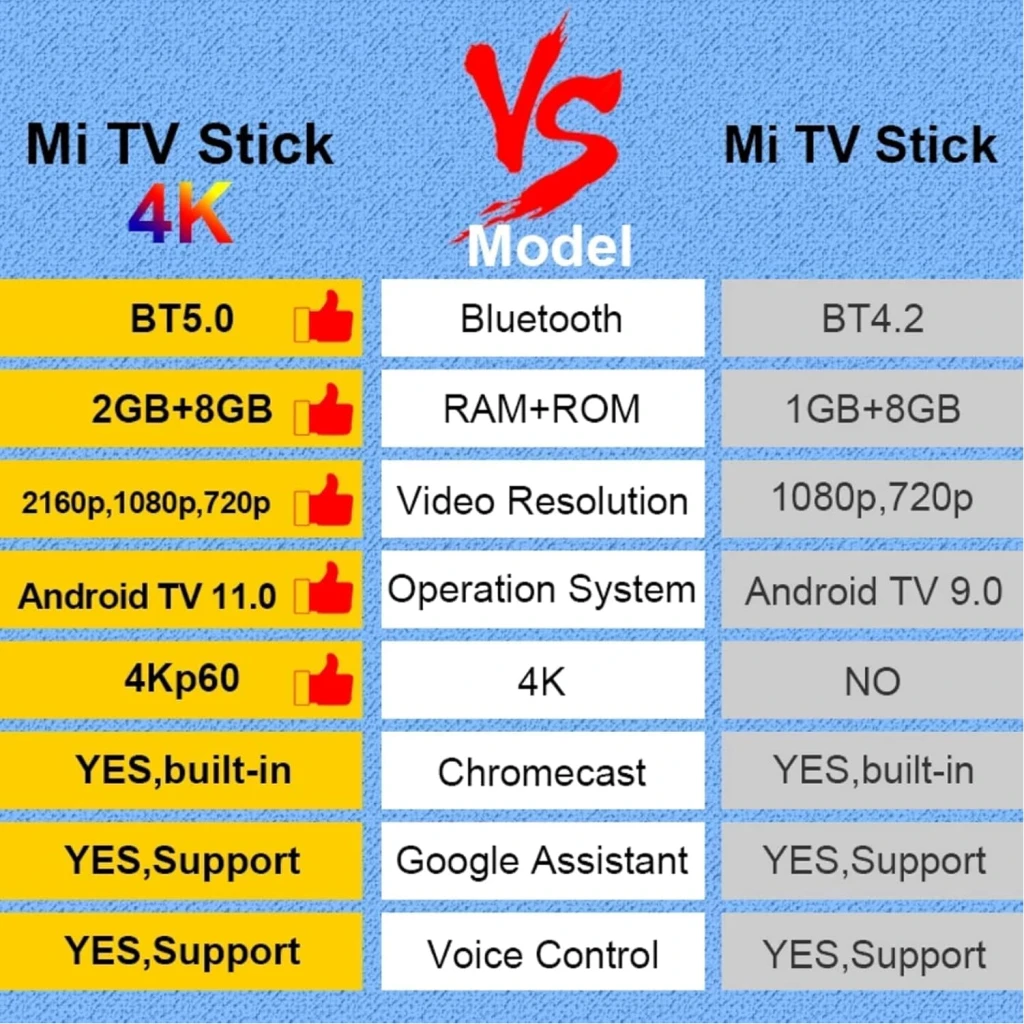 | Mi TV Stick 4K | VS Model | Mi TV Stick |
|---|---|---|
| BT5.0 | Bluetooth | BT4.2 |
| 2GB+8GB | RAM+ROM | 1GB+8GB |
| 2160p,1080p,720p | Video Resolution | 1080p,720p |
| Android TV 11.0 | Operation System | Android TV 9.0 |
| 4Kp60 | 4K | NO |
| YES,built-in | Chromecast | YES,built-in |
| YES,Support | Google Assistant | YES,Support |
| YES,Support | Voice Control | YES,Support |